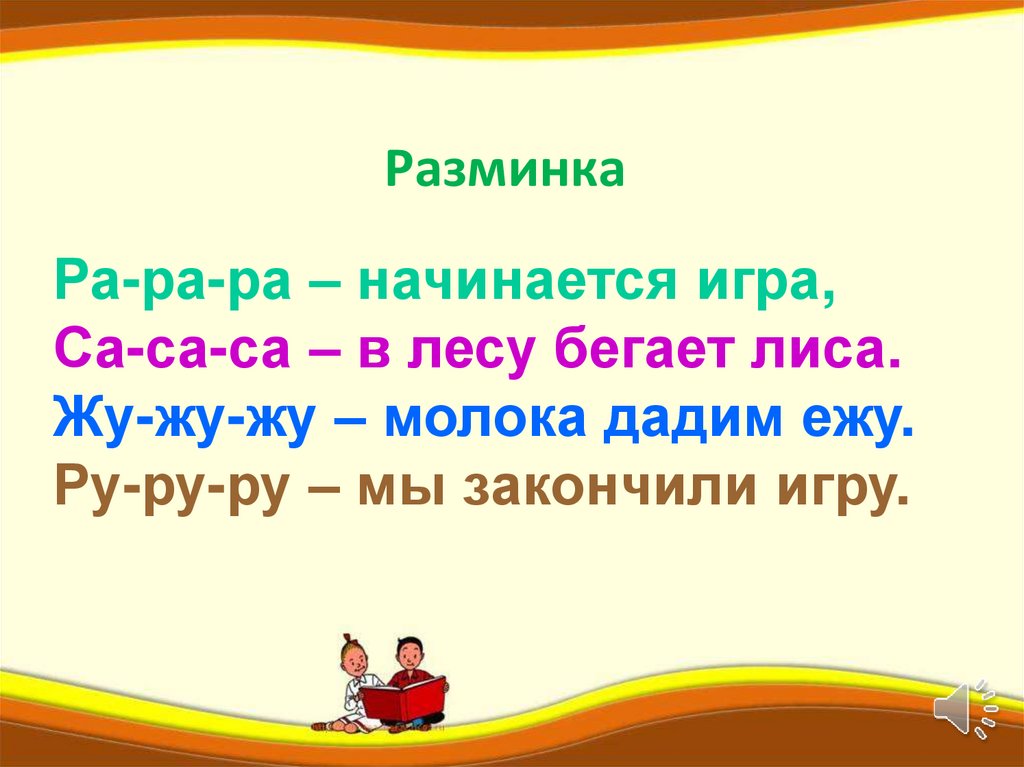 Разминка

Ра-ра-ра – начинается игра,
Са-са-са – в лесу бегает лиса.
Жу-жу-жу – молока дадим ежу.
Ру-ру-ру – мы закончили игру.